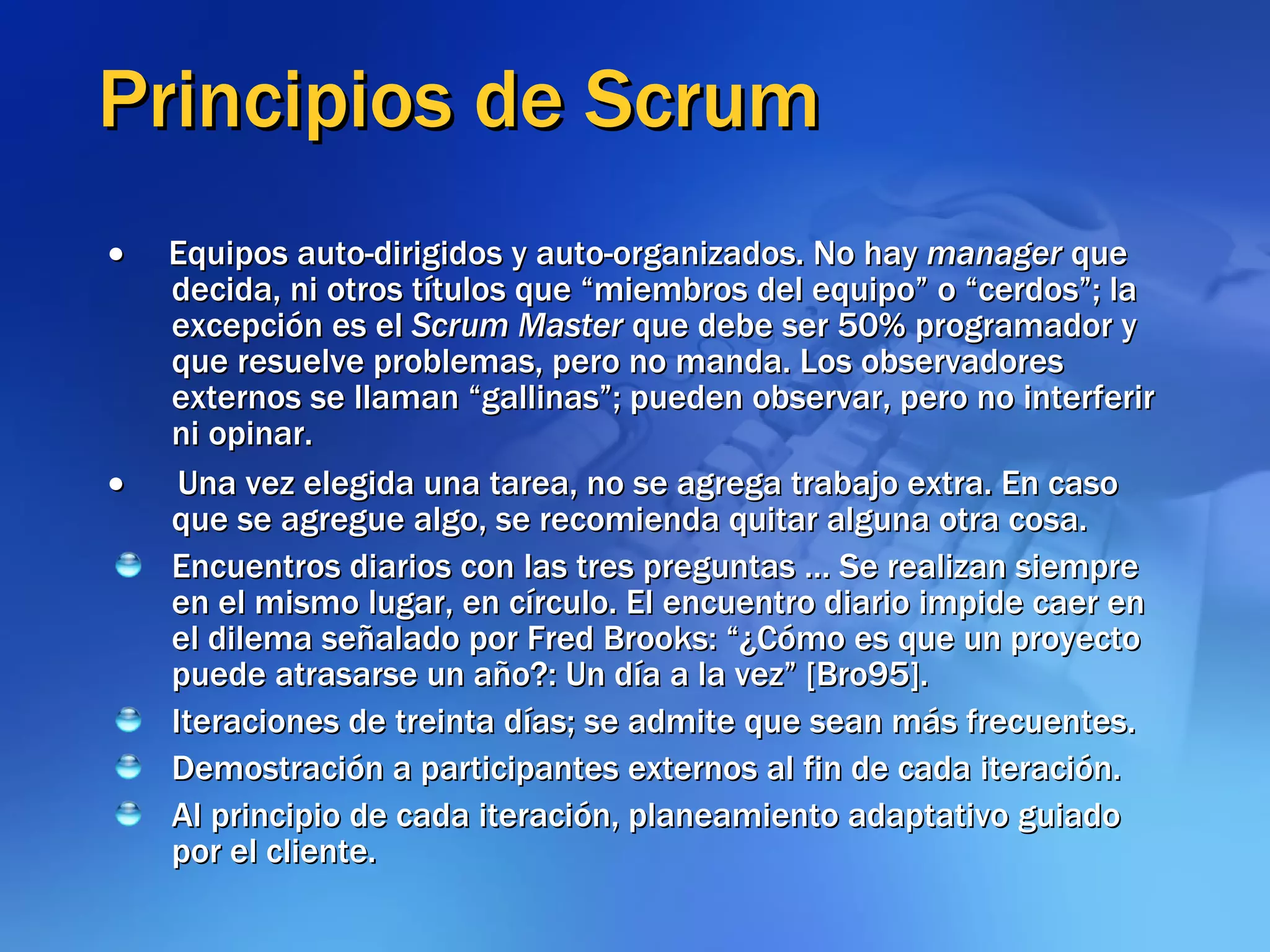 Principios de Scrum

• Equipos auto-dirigidos y auto-organizados. No hay manager que decida, ni otros títulos que “miembros del equipo” o “cerdos”; la excepción es el Scrum Master que debe ser 50% programador y que resuelve problemas, pero no manda. Los observadores externos se llaman “gallinas”; pueden observar, pero no interferir ni opinar.

• Una vez elegida una tarea, no se agrega trabajo extra. En caso que se agregue algo, se recomienda quitar alguna otra cosa.

Encuentros diarios con las tres preguntas ... Se realizan siempre en el mismo lugar, en círculo. El encuentro diario impide caer en el dilema señalado por Fred Brooks: “¿Cómo es que un proyecto puede atrasarse un año?: Un día a la vez” [Bro95].

Iteraciones de treinta días; se admite que sean más frecuentes.

Demostración a participantes externos al fin de cada iteración.

Al principio de cada iteración, planeamiento adaptativo guiado por el cliente.